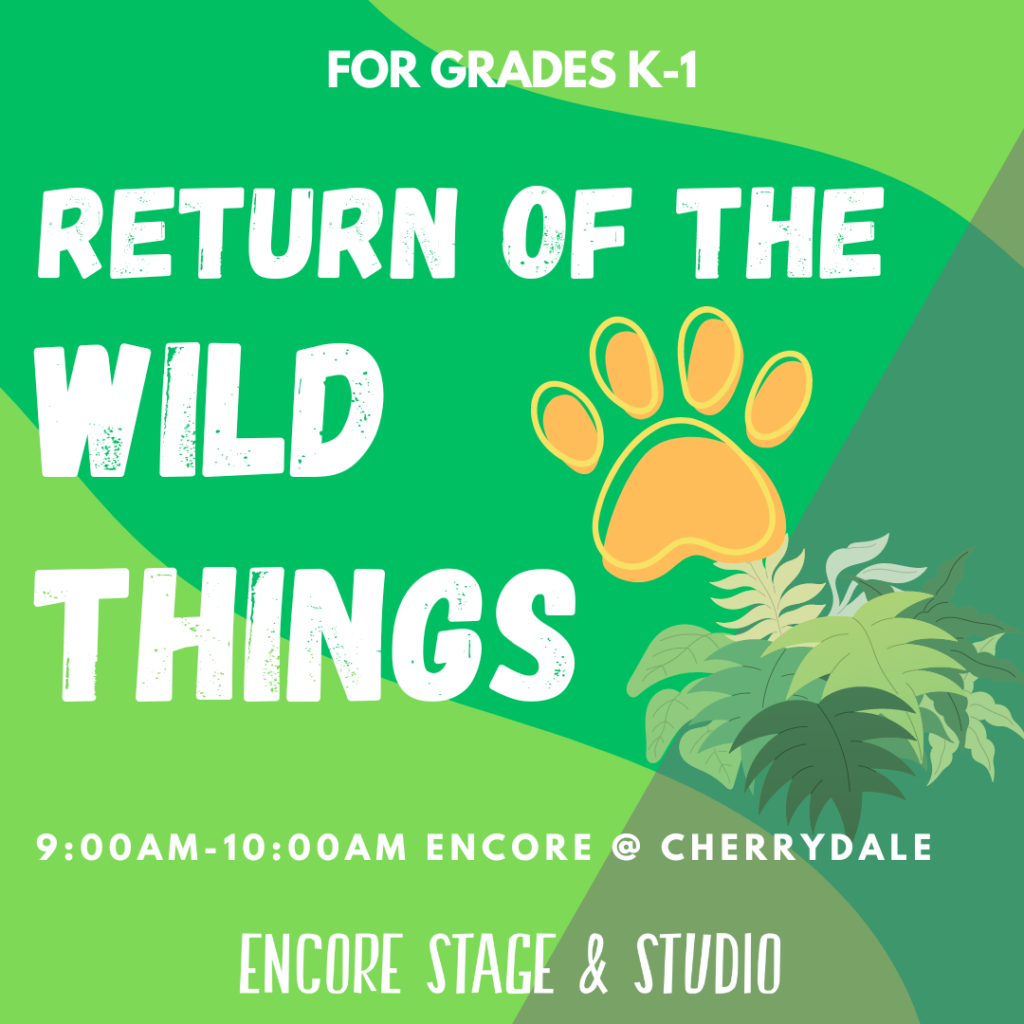 FOR GRADES K-1

RETURN OF THE WILD THINGS

9:00AM-10:00AM ENCORE @ CHERRYDALE

ENCORE STAGE & STUDIO